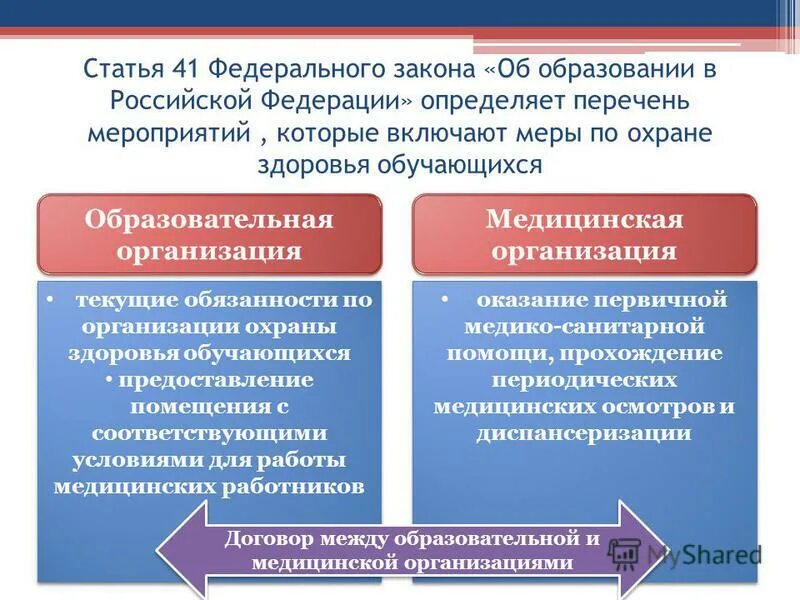 Статья 41 Федерального закона «Об образовании в Российской Федерации» определяет перечень мероприятий , которые включают меры по охране здоровья обучающихся

Образовательная организация

• текущие обязанности по организации охраны здоровья обучающихся
• предоставление помещения с соответствующими условиями для работы медицинских работников

Медицинская организация

• оказание первичной медико-санитарной помощи, прохождение периодических медицинских осмотров и диспансеризации

Договор между образовательной и медицинской организациями

MyShared